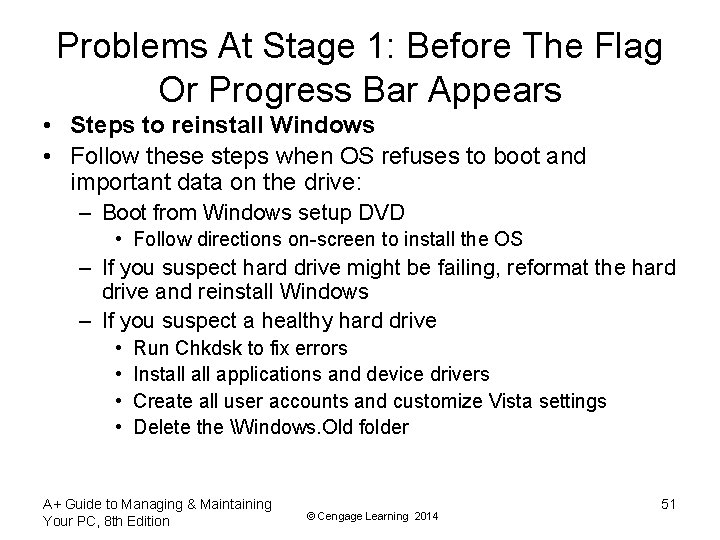 Problems At Stage 1: Before The Flag Or Progress Bar Appears

• Steps to reinstall Windows
• Follow these steps when OS refuses to boot and important data on the drive:
– Boot from Windows setup DVD
• Follow directions on-screen to install the OS
– If you suspect hard drive might be failing, reformat the hard drive and reinstall Windows
– If you suspect a healthy hard drive
• Run Chkdsk to fix errors
• Install all applications and device drivers
• Create all user accounts and customize Vista settings
• Delete the \Windows.Old folder

A+ Guide to Managing & Maintaining Your PC, 8th Edition

© Cengage Learning 2014

51